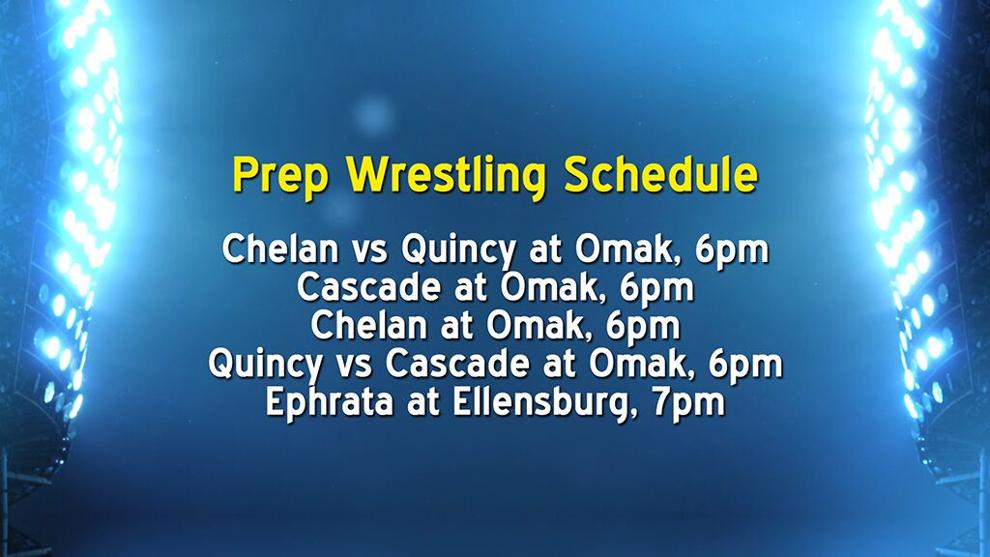 Prep Wrestling Schedule

Chelan vs Quincy at Omak, 6pm
Cascade at Omak, 6pm
Chelan at Omak, 6pm
Quincy vs Cascade at Omak, 6pm
Ephrata at Ellensburg, 7pm